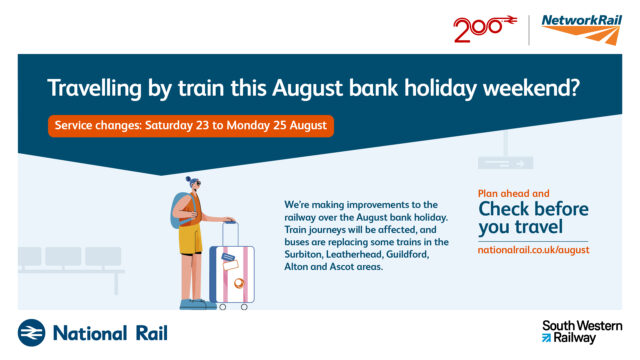 200

NetworkRail

Travelling by train this August bank holiday weekend?

Service changes: Saturday 23 to Monday 25 August

We're making improvements to the railway over the August bank holiday. Train journeys will be affected, and buses are replacing some trains in the Surbiton, Leatherhead, Guildford, Alton and Ascot areas.

Plan ahead and
Check before you travel

nationalrail.co.uk/august

National Rail

South Western Railway